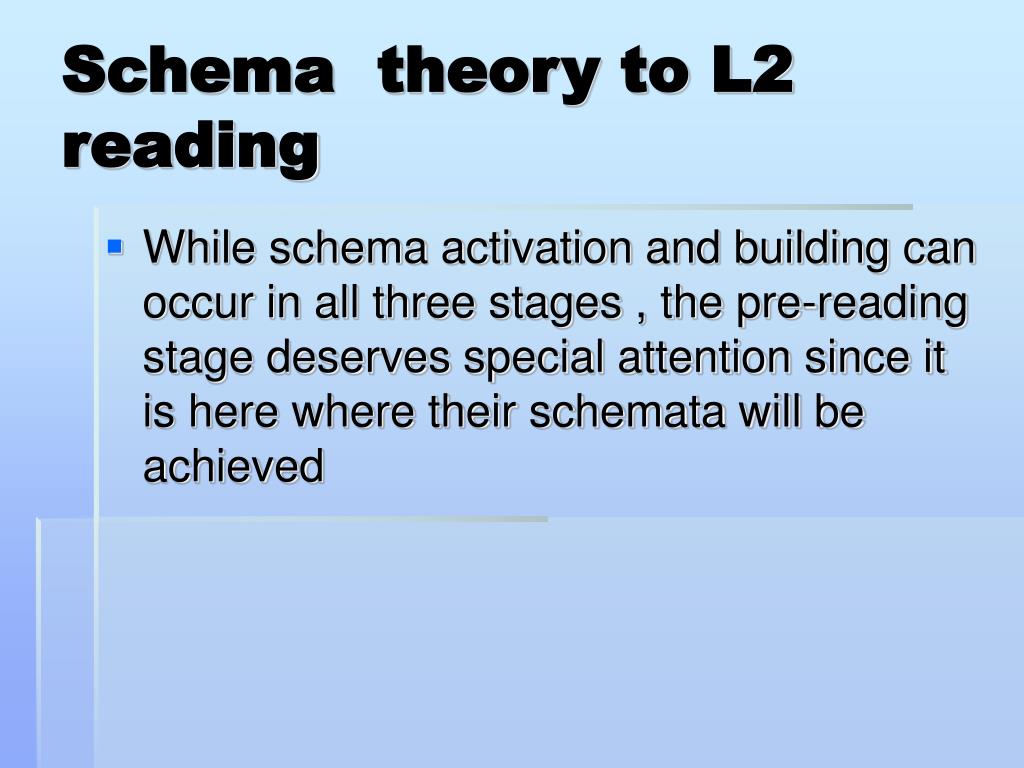 Schema  theory to L2 reading

While schema activation and building can occur in all three stages , the pre-reading stage deserves special attention since it is here where their schemata will be achieved